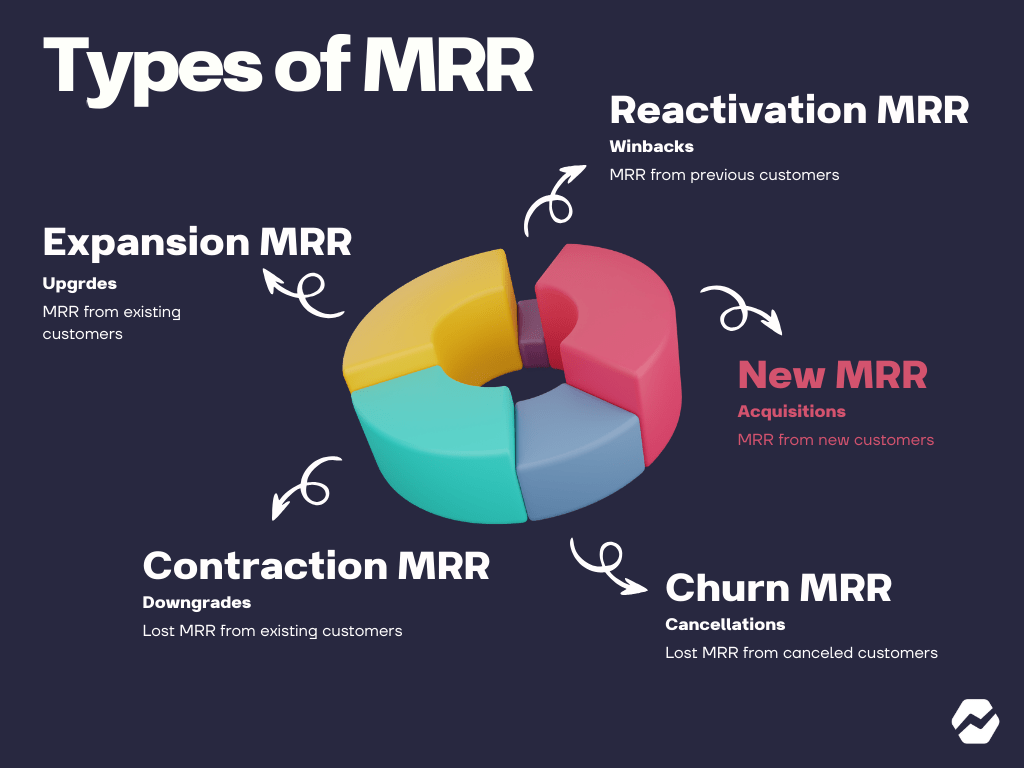 Types of MRR

Reactivation MRR
Winbacks
MRR from previous customers

Expansion MRR
Upgrdes
MRR from existing customers

New MRR
Acquisitions
MRR from new customers

Contraction MRR
Downgrades
Lost MRR from existing customers

Churn MRR
Cancellations
Lost MRR from canceled customers